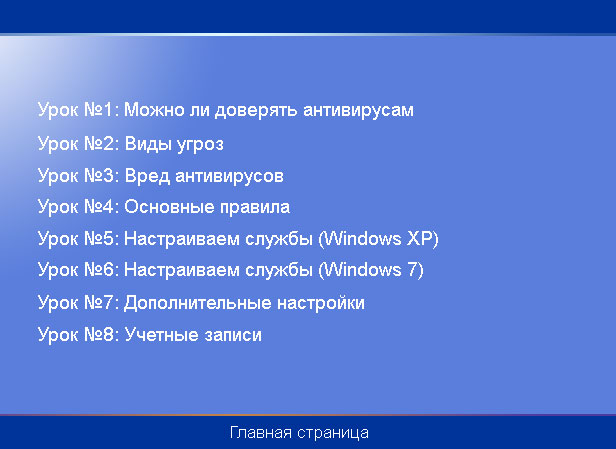 Урок №1: Можно ли доверять антивирусам

Урок №2: Виды угроз

Урок №3: Вред антивирусов

Урок №4: Основные правила

Урок №5: Настраиваем службы (Windows XP)

Урок №6: Настраиваем службы (Windows 7)

Урок №7: Дополнительные настройки

Урок №8: Учетные записи

Главная страница